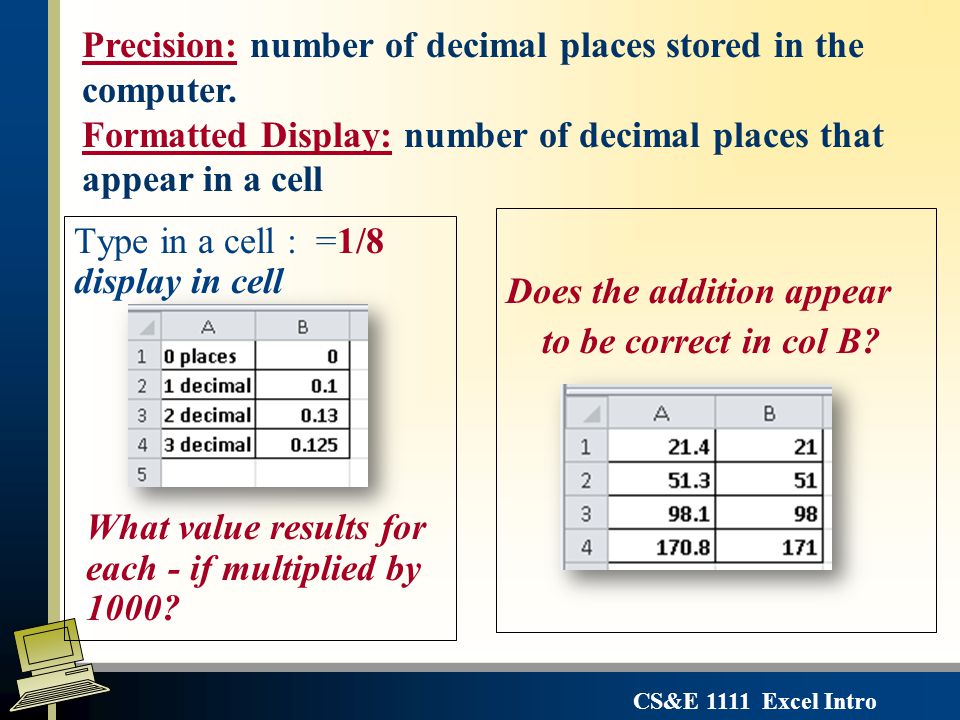 Precision: number of decimal places stored in the computer.
Formatted Display: number of decimal places that appear in a cell

Type in a cell : =1/8
display in cell

| | A | B |
|---|---|---|
| 1 | 0 places | 0 |
| 2 | 1 decimal | 0.1 |
| 3 | 2 decimal | 0.13 |
| 4 | 3 decimal | 0.125 |
| 5 | | |

What value results for each - if multiplied by 1000?

Does the addition appear to be correct in col B?

| | A | B |
|---|---|---|
| 1 | 21.4 | 21 |
| 2 | 51.3 | 51 |
| 3 | 98.1 | 98 |
| 4 | 170.8 | 171 |

CS&E 1111 Excel Intro